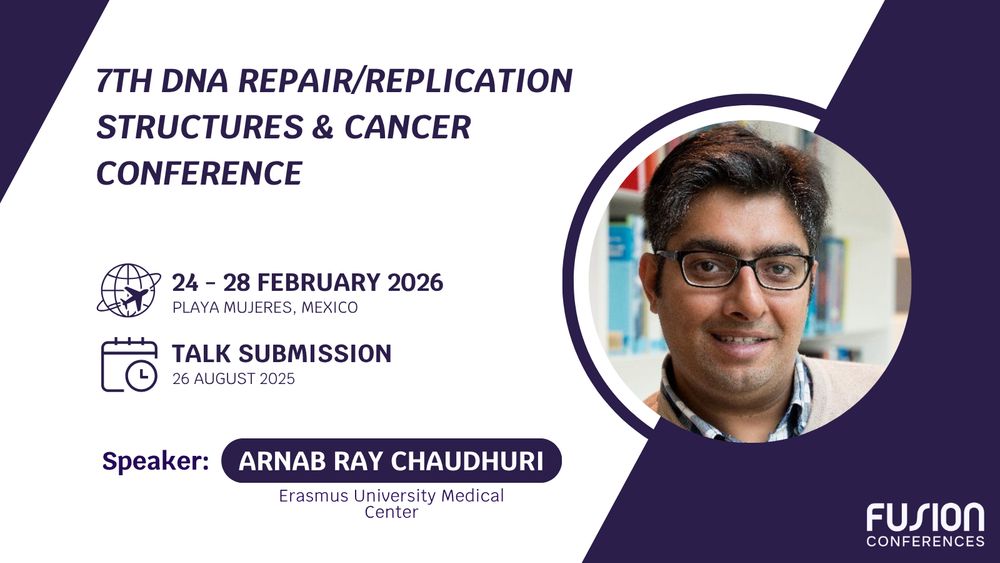 7TH DNA REPAIR/REPLICATION STRUCTURES & CANCER CONFERENCE

24 - 28 FEBRUARY 2026
PLAYA MUJERES, MEXICO

TALK SUBMISSION
26 AUGUST 2025

Speaker: ARNAB RAY CHAUDHURI
Erasmus University Medical Center

FUSION
CONFERENCES